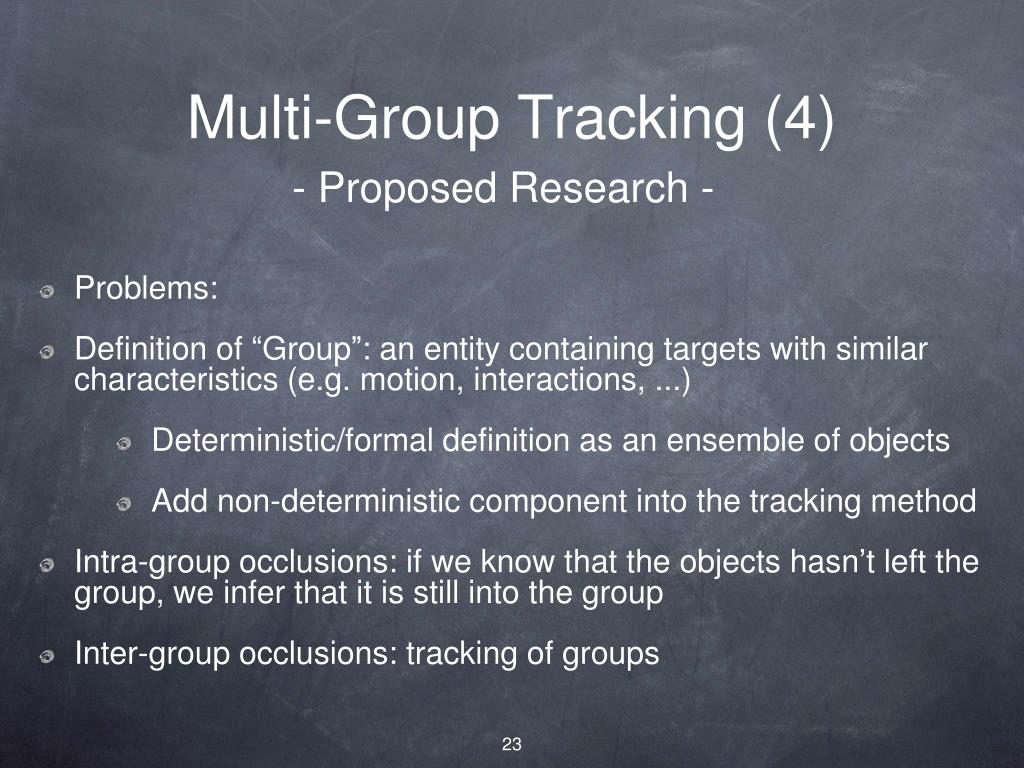 Multi-Group Tracking (4)
- Proposed Research -

Problems:

Definition of “Group”: an entity containing targets with similar characteristics (e.g. motion, interactions, ...)

Deterministic/formal definition as an ensemble of objects

Add non-deterministic component into the tracking method

Intra-group occlusions: if we know that the objects hasn’t left the group, we infer that it is still into the group

Inter-group occlusions: tracking of groups

23